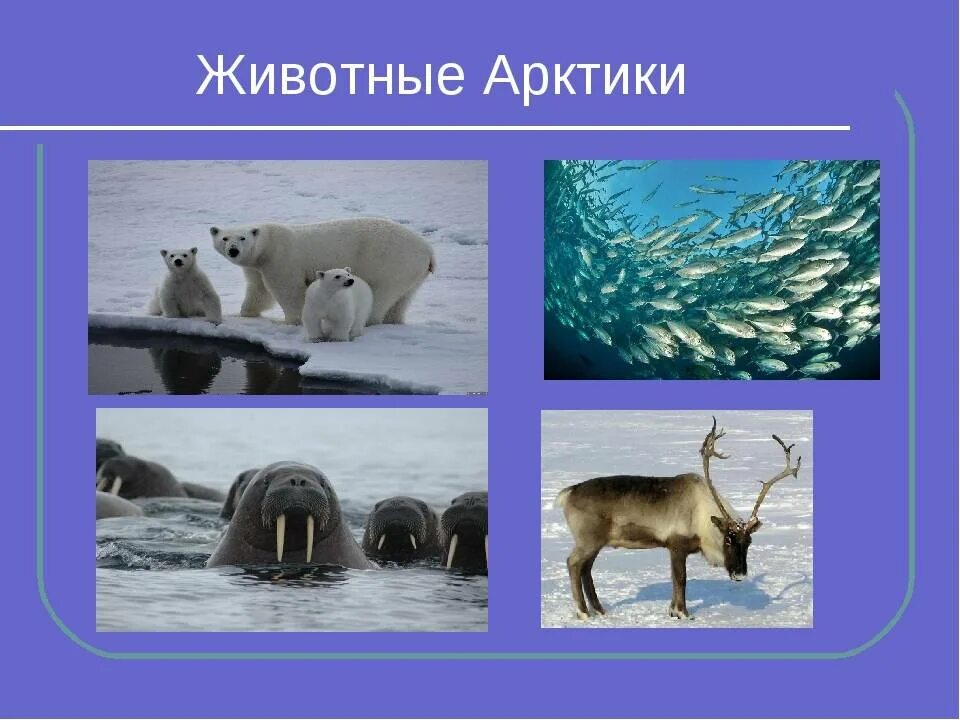 Животные Арктики